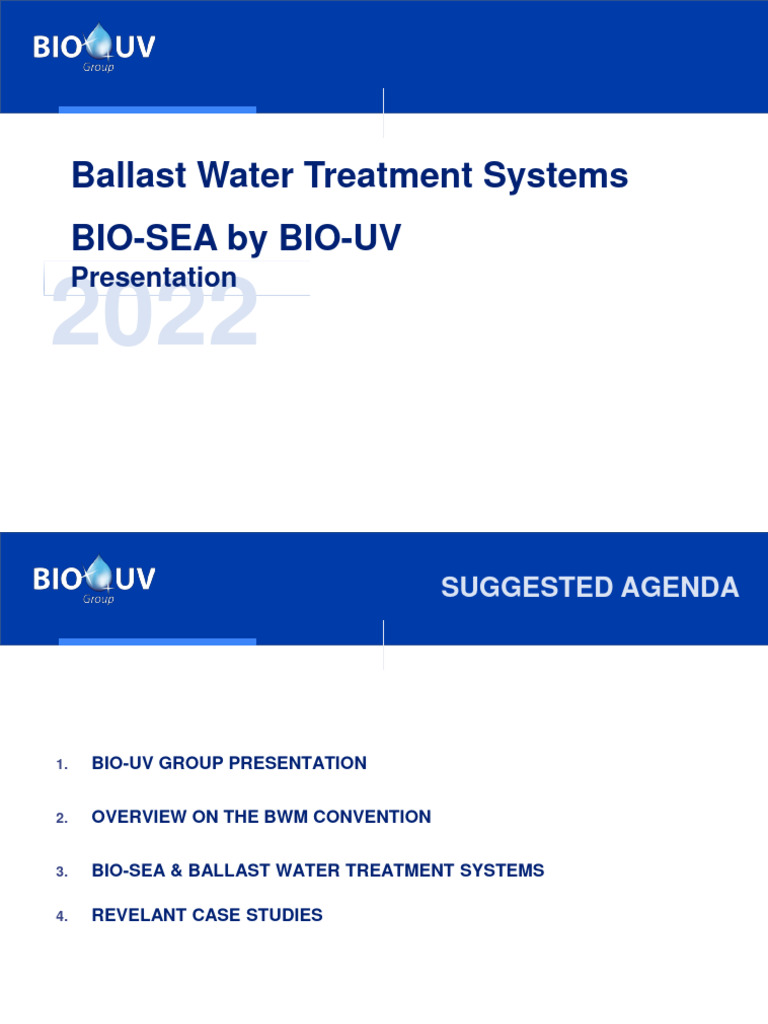 BIO UV
Group

Ballast Water Treatment Systems

BIO-SEA by BIO-UV

Presentation

2022

BIO UV
Group

SUGGESTED AGENDA

1. BIO-UV GROUP PRESENTATION

2. OVERVIEW ON THE BWM CONVENTION

3. BIO-SEA & BALLAST WATER TREATMENT SYSTEMS

4. REVELANT CASE STUDIES